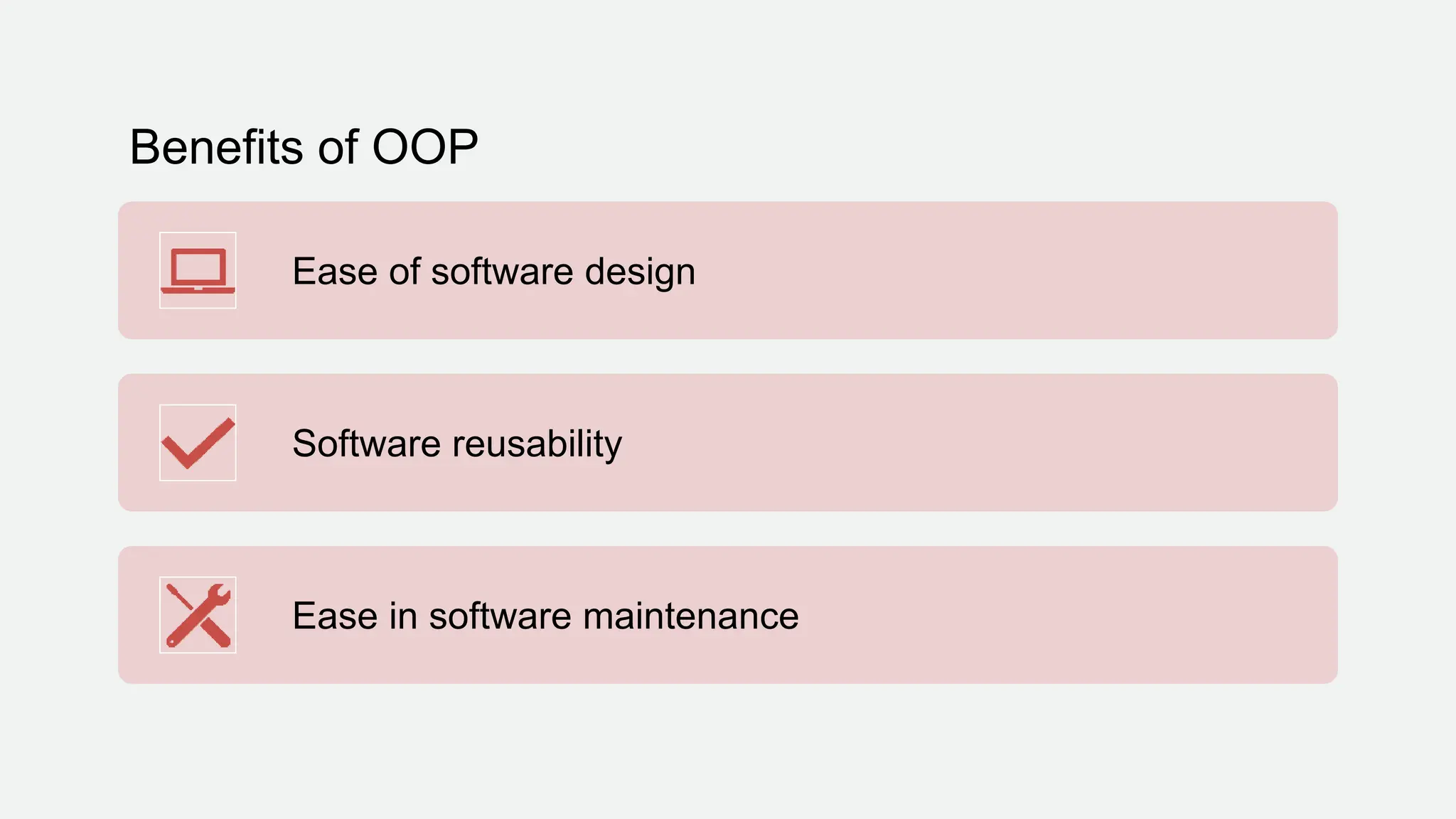 Benefits of OOP

Ease of software design

Software reusability

Ease in software maintenance